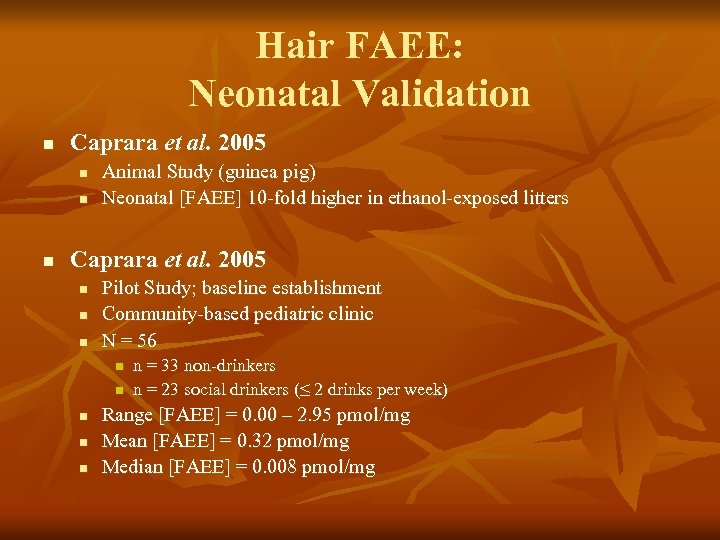 Hair FAEE:
Neonatal Validation

- Caprara et al. 2005
  - Animal Study (guinea pig)
  - Neonatal [FAEE] 10-fold higher in ethanol-exposed litters

- Caprara et al. 2005
  - Pilot Study; baseline establishment
  - Community-based pediatric clinic
  - N = 56
    - n = 33 non-drinkers
    - n = 23 social drinkers ($\leq$ 2 drinks per week)
  - Range [FAEE] = 0.00 – 2.95 pmol/mg
  - Mean [FAEE] = 0.32 pmol/mg
  - Median [FAEE] = 0.008 pmol/mg